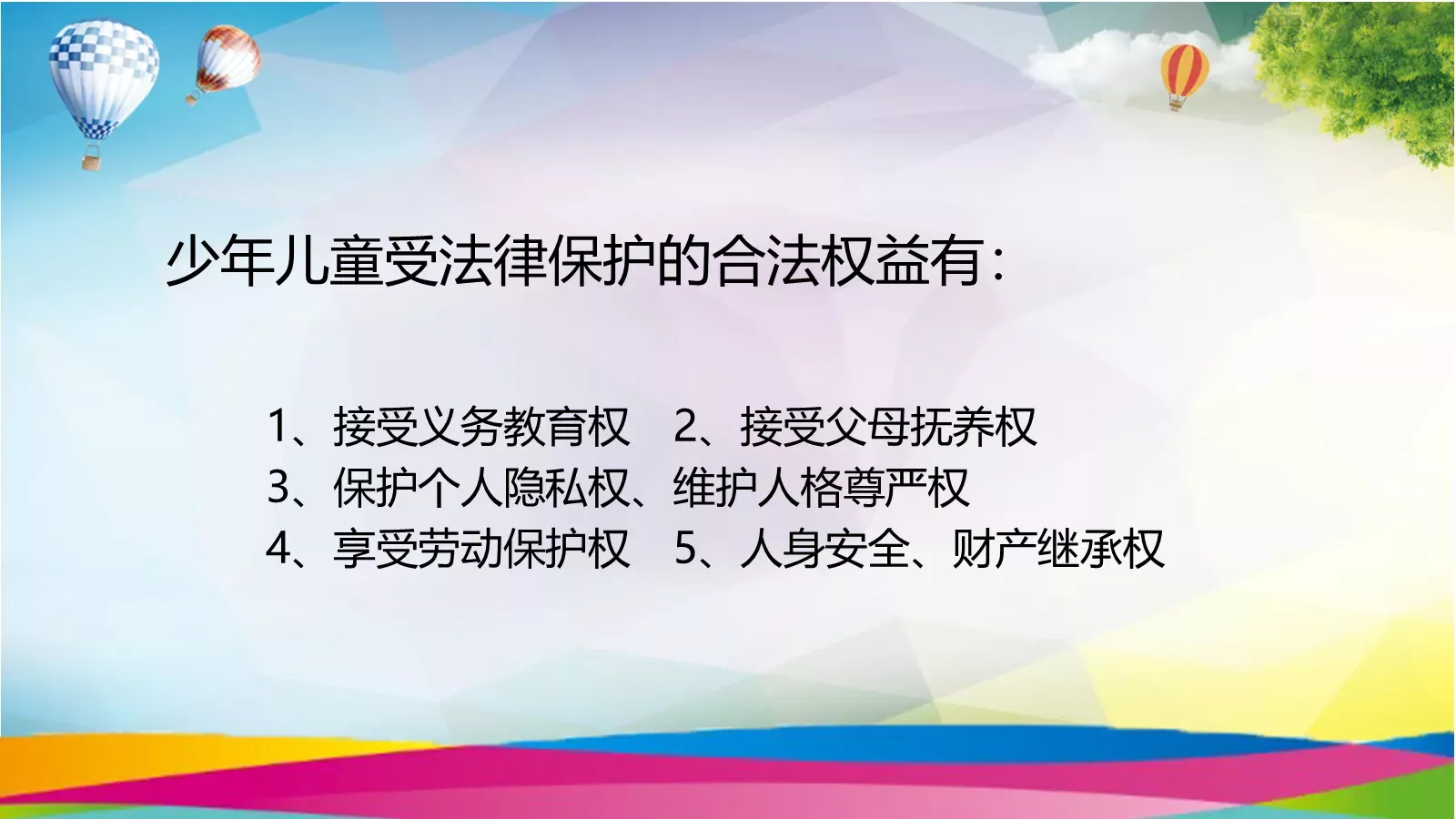 少年儿童受法律保护的合法权益有：

1、接受义务教育权　2、接受父母抚养权
3、保护个人隐私权、维护人格尊严权
4、享受劳动保护权　5、人身安全、财产继承权